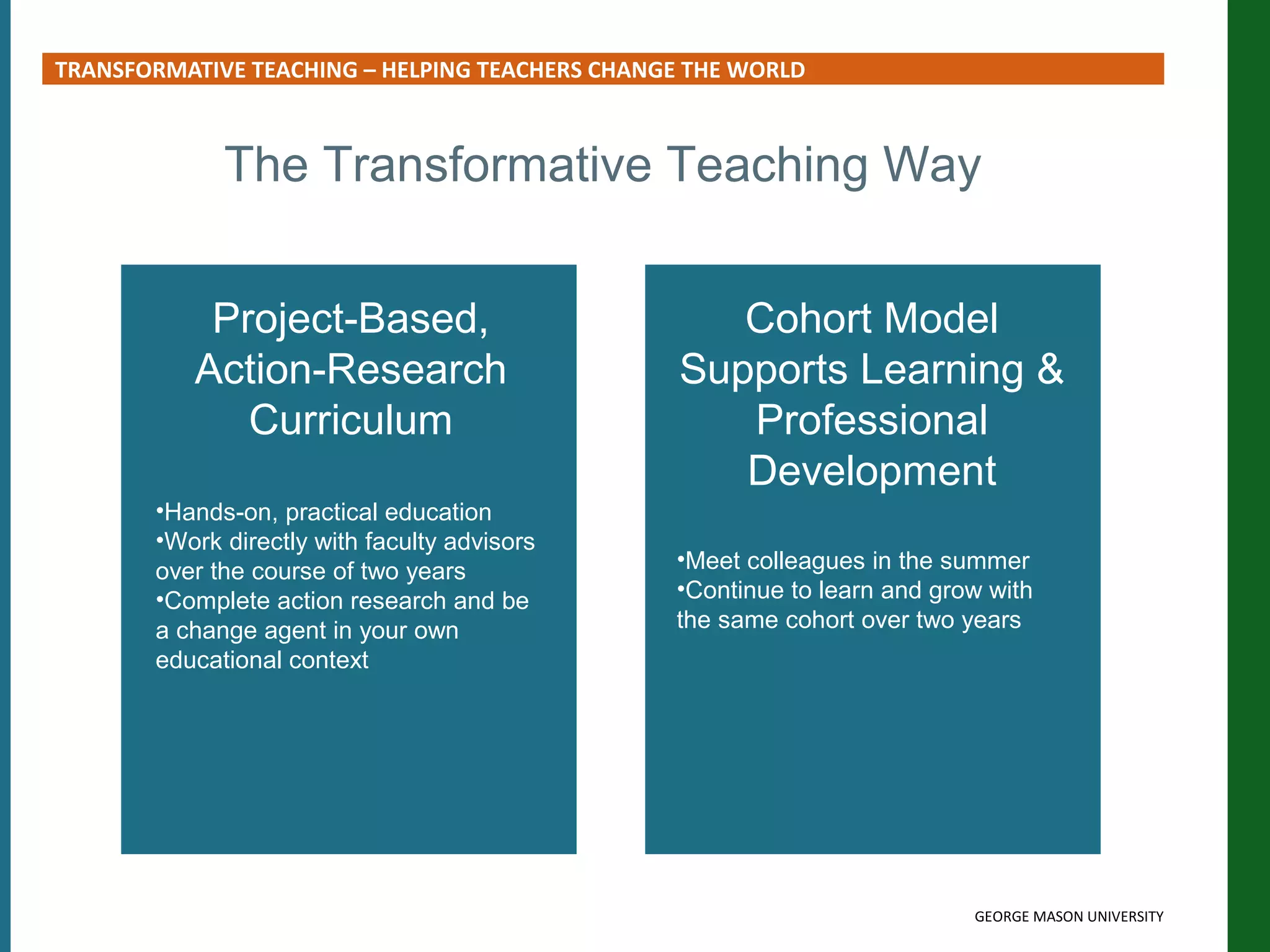 TRANSFORMATIVE TEACHING – HELPING TEACHERS CHANGE THE WORLD

The Transformative Teaching Way

Project-Based, Action-Research Curriculum

•Hands-on, practical education
•Work directly with faculty advisors over the course of two years
•Complete action research and be a change agent in your own educational context

Cohort Model Supports Learning & Professional Development

•Meet colleagues in the summer
•Continue to learn and grow with the same cohort over two years

GEORGE MASON UNIVERSITY